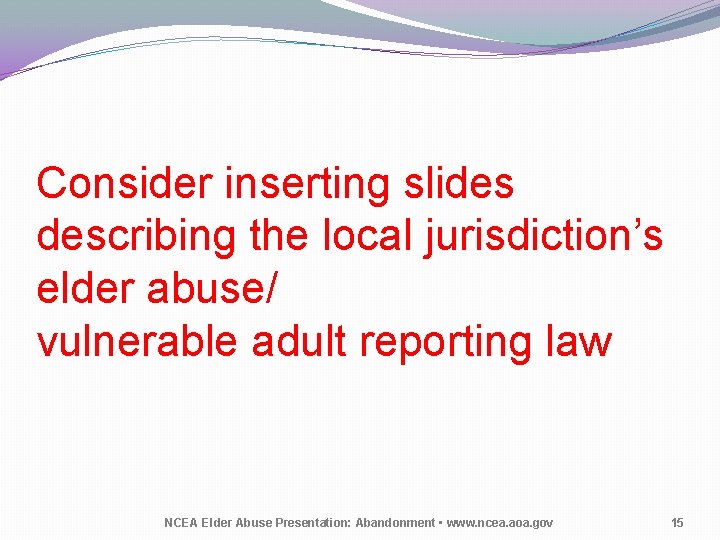 Consider inserting slides describing the local jurisdiction’s elder abuse/
vulnerable adult reporting law

NCEA Elder Abuse Presentation: Abandonment • www.ncea.aoa.gov

15